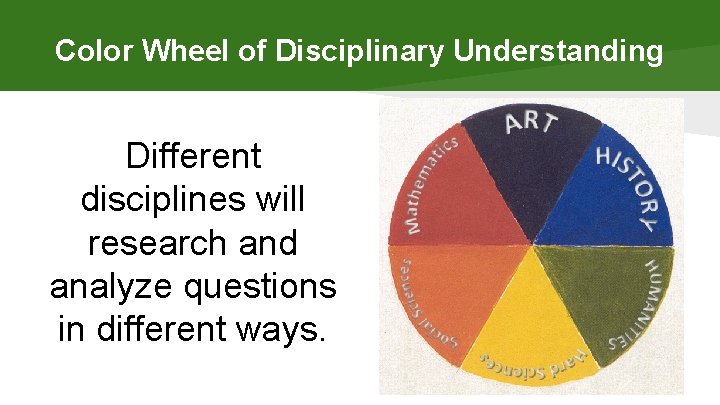 Color Wheel of Disciplinary Understanding

Different disciplines will research and analyze questions in different ways.

ART
HISTORY
HUMANITIES
Hard Sciences
Social Sciences
Mathematics